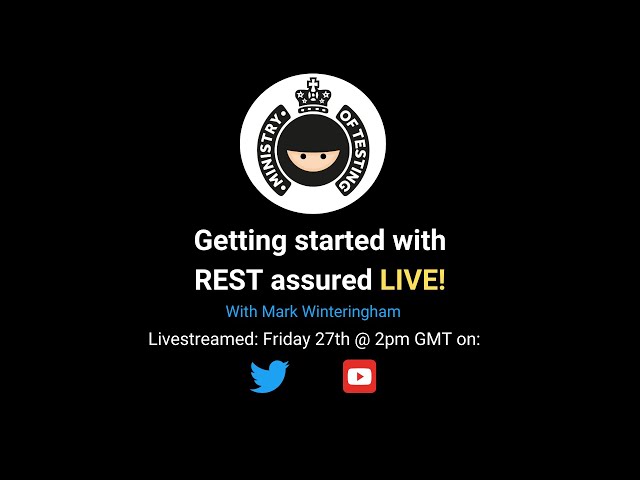 MINISTRY OF TESTING

Getting started with REST assured LIVE!

With Mark Winteringham

Livestreamed: Friday 27th @ 2pm GMT on: